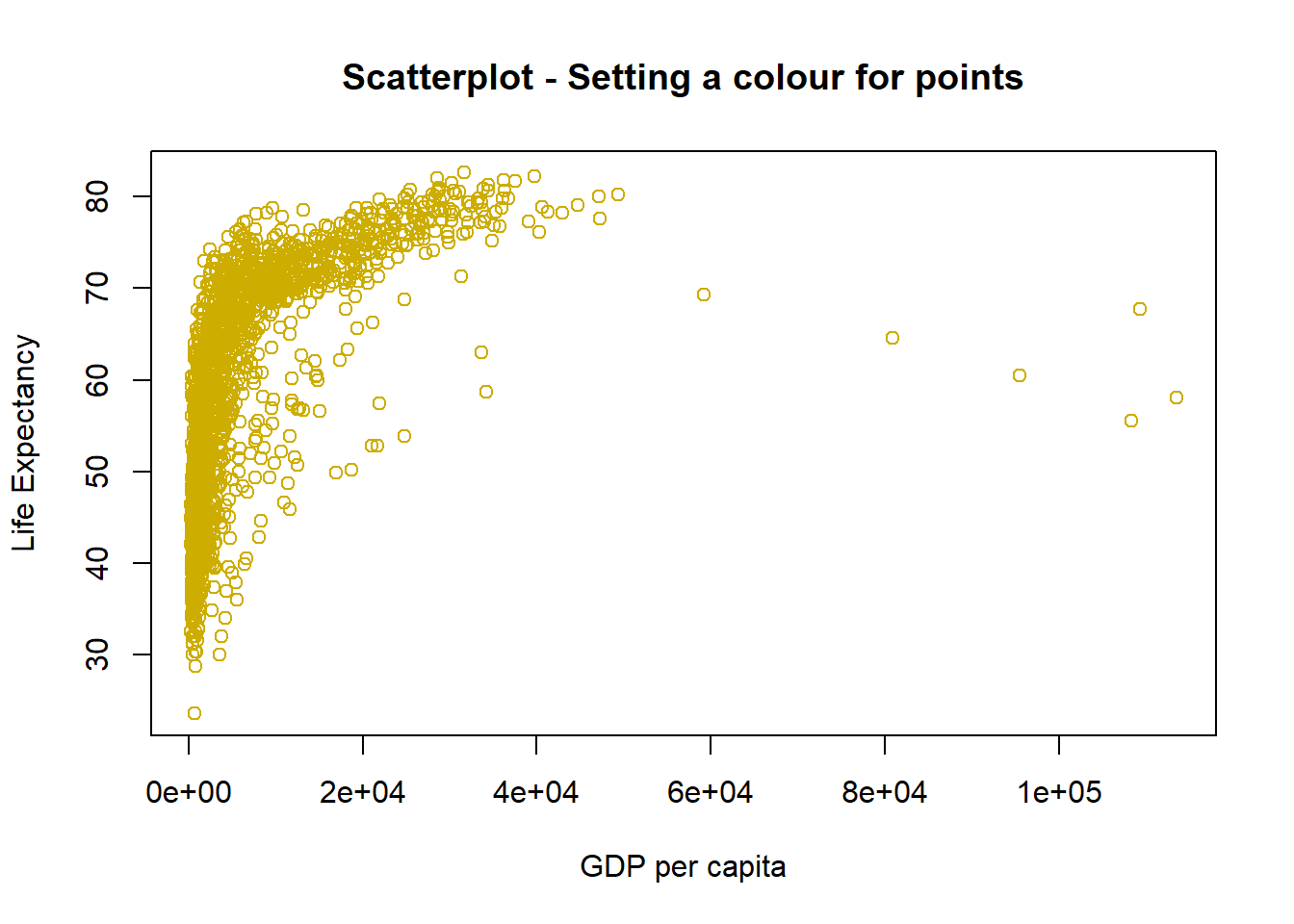 Scatterplot - Setting a colour for points

Life Expectancy

80
70
60
50
40
30

0e+00
2e+04
4e+04
6e+04
8e+04
1e+05

GDP per capita